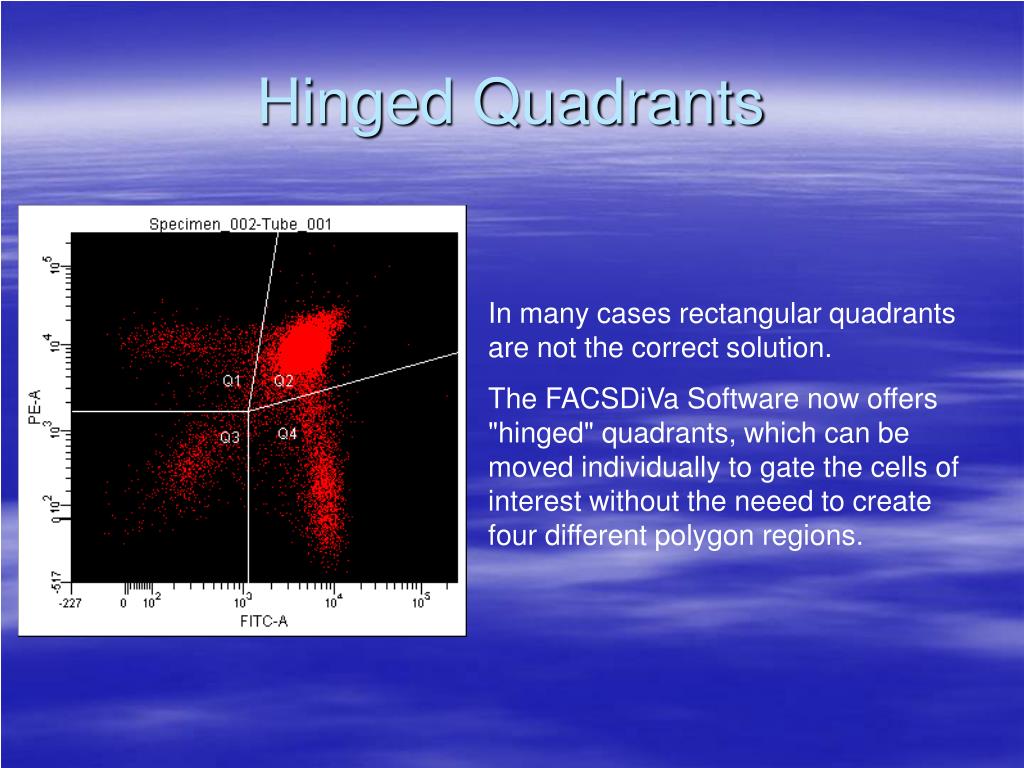 Hinged Quadrants

Specimen_002-Tube_001

PE-A

$10^5$
$10^4$
$10^3$
$10^2$
0
-517

Q1
Q2
Q3
Q4

-227
0
$10^2$
$10^3$
$10^4$
$10^5$

FITC-A

In many cases rectangular quadrants are not the correct solution.

The FACSDiVa Software now offers "hinged" quadrants, which can be moved individually to gate the cells of interest without the neeed to create four different polygon regions.